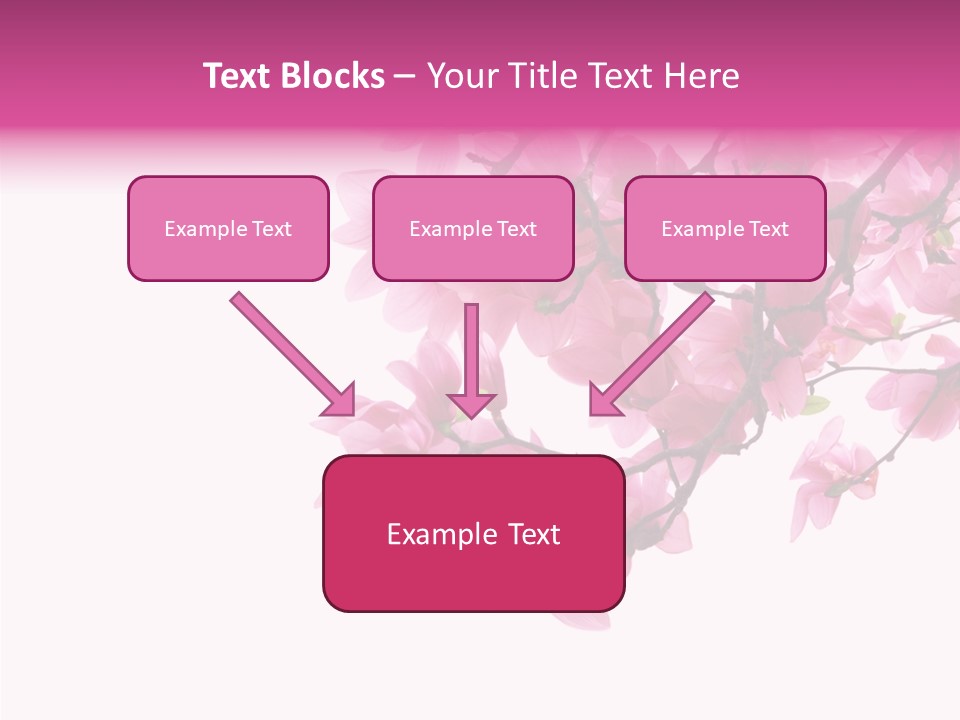 Text Blocks – Your Title Text Here

Example Text

Example Text

Example Text

Example Text